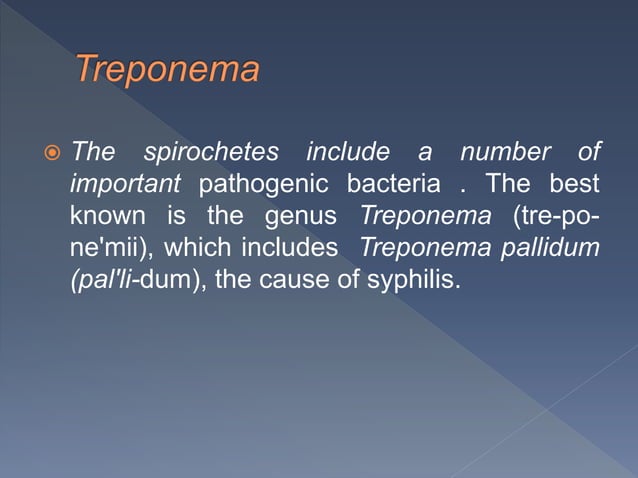 Treponema

The spirochetes include a number of important pathogenic bacteria . The best known is the genus Treponema (tre-po-ne'mii), which includes Treponema pallidum (pal'li-dum), the cause of syphilis.